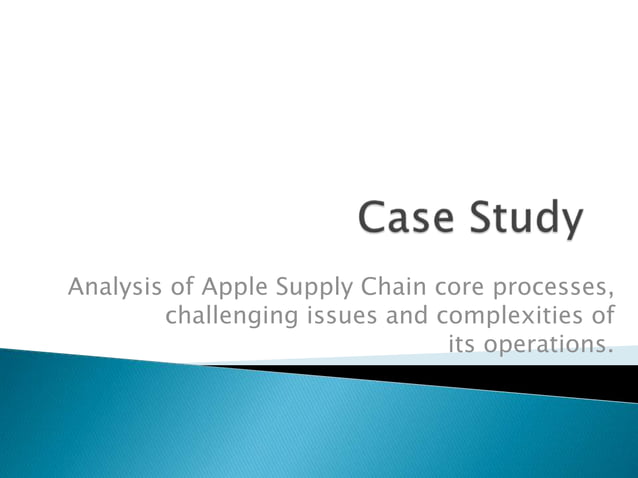 Case Study

Analysis of Apple Supply Chain core processes, challenging issues and complexities of its operations.